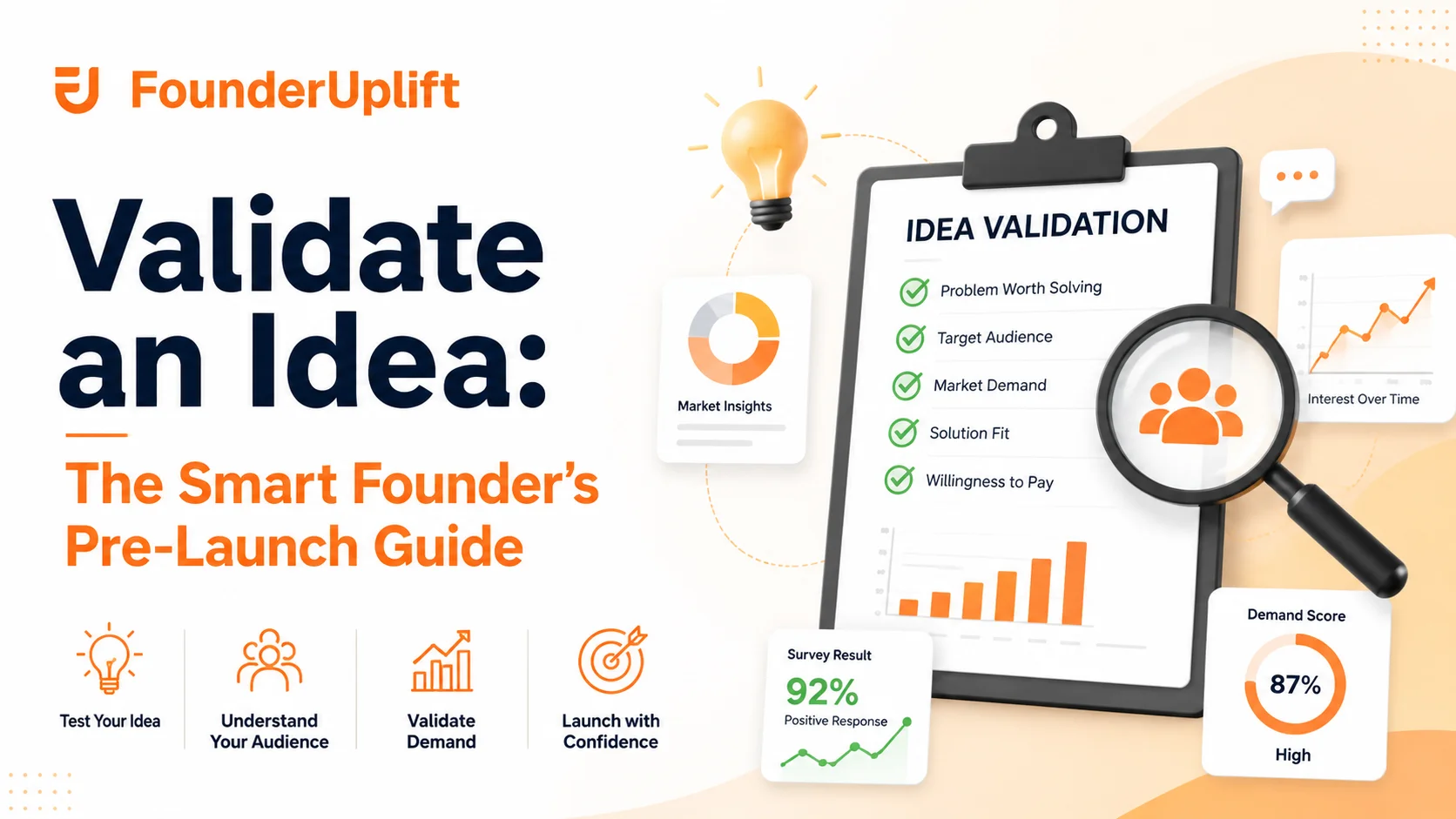 FounderUplift

Validate an Idea:

The Smart Founder's Pre-Launch Guide

Test Your Idea

Understand Your Audience

Validate Demand

Launch with Confidence

Market Insights

IDEA VALIDATION

Problem Worth Solving

Target Audience

Market Demand

Solution Fit

Willingness to Pay

Interest Over Time

Survey Result

92%

Positive Response

Demand Score

87%

High